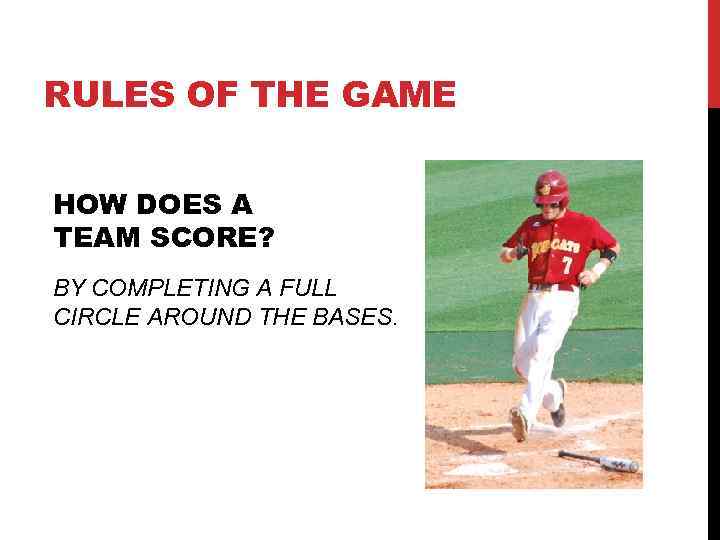 RULES OF THE GAME

HOW DOES A TEAM SCORE?

BY COMPLETING A FULL CIRCLE AROUND THE BASES.

BOBCATS
7